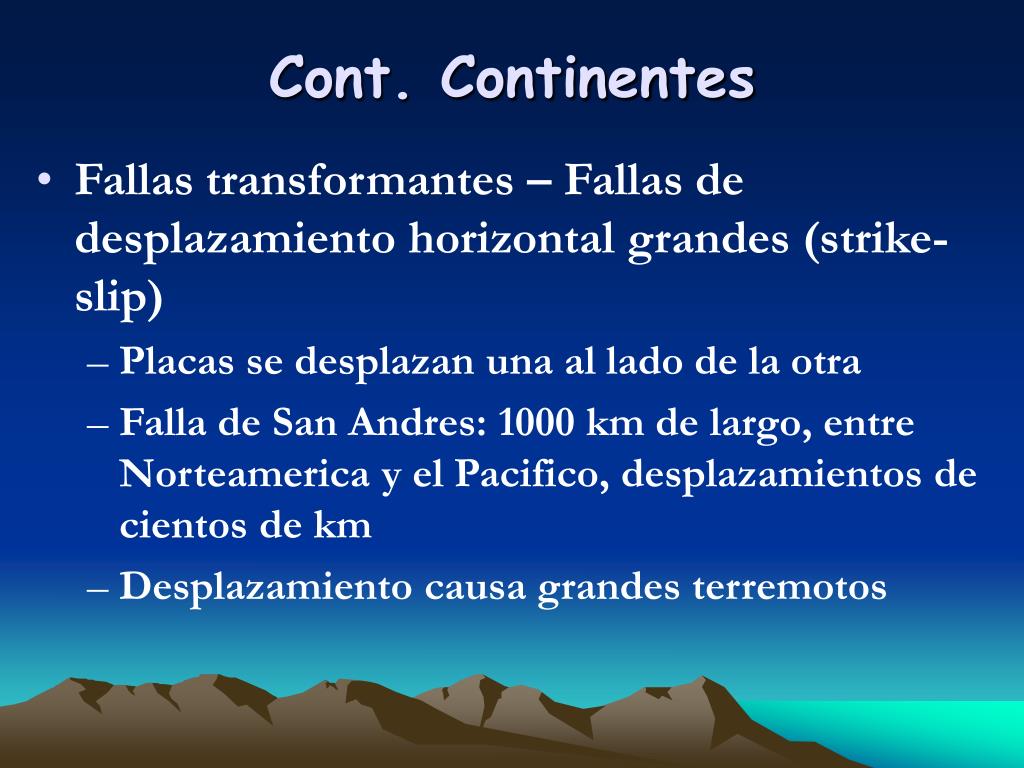 Cont. Continentes

• Fallas transformantes – Fallas de desplazamiento horizontal grandes (strike-slip)

– Placas se desplazan una al lado de la otra

– Falla de San Andres: 1000 km de largo, entre Norteamerica y el Pacifico, desplazamientos de cientos de km

– Desplazamiento causa grandes terremotos